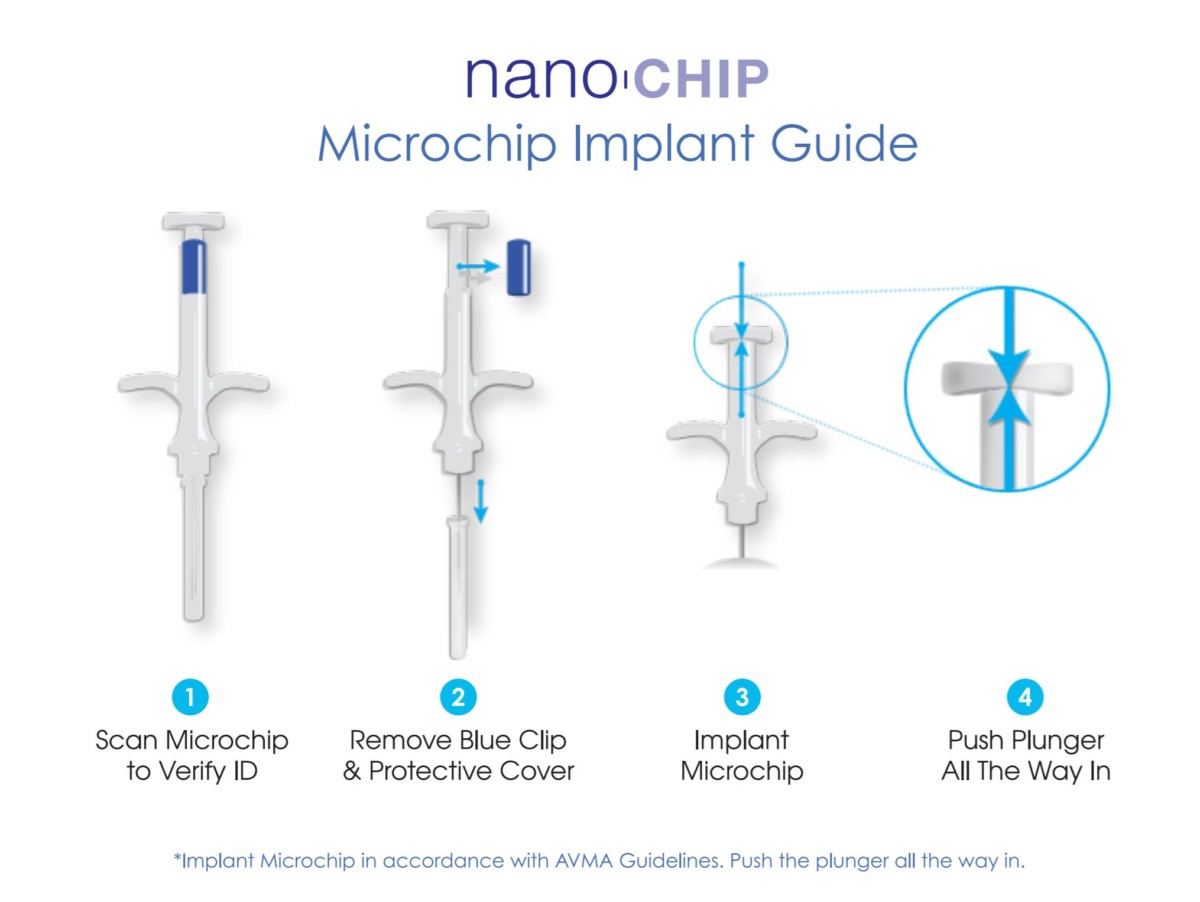 nanoCHIP
Microchip Implant Guide

1
Scan Microchip to Verify ID

2
Remove Blue Clip & Protective Cover

3
Implant Microchip

4
Push Plunger All The Way In

*Implant Microchip in accordance with AVMA Guidelines. Push the plunger all the way in.